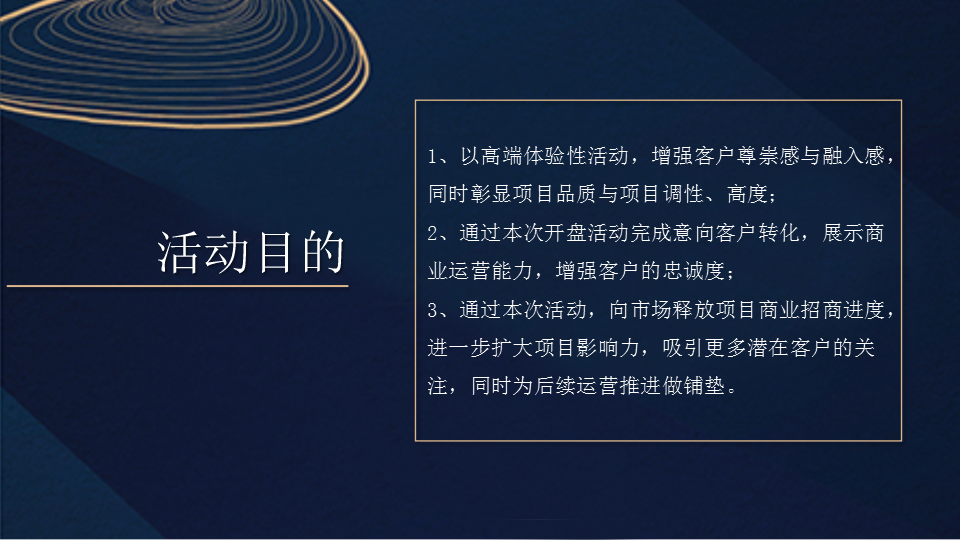 活动目的

1、以高端体验性活动，增强客户尊崇感与融入感，同时彰显项目品质与项目调性、高度；
2、通过本次开盘活动完成意向客户转化，展示商业运营能力，增强客户的忠诚度；
3、通过本次活动，向市场释放项目商业招商进度，进一步扩大项目影响力，吸引更多潜在客户的关注，同时为后续运营推进做铺垫。